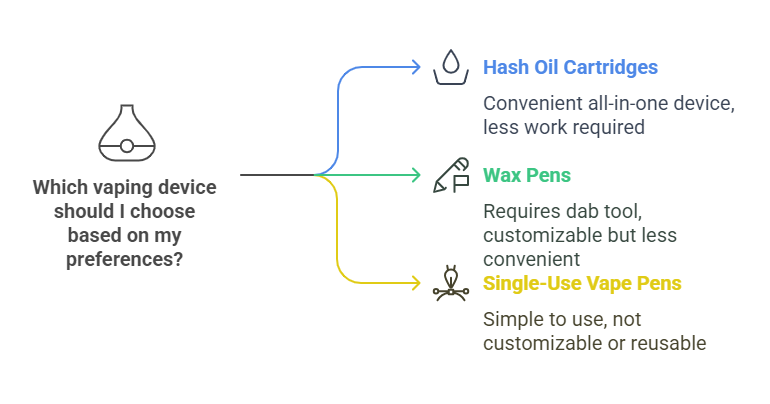 Which vaping device should I choose based on my preferences?

Hash Oil Cartridges

Convenient all-in-one device, less work required

Wax Pens

Requires dab tool, customizable but less convenient

Single-Use Vape Pens

Simple to use, not customizable or reusable